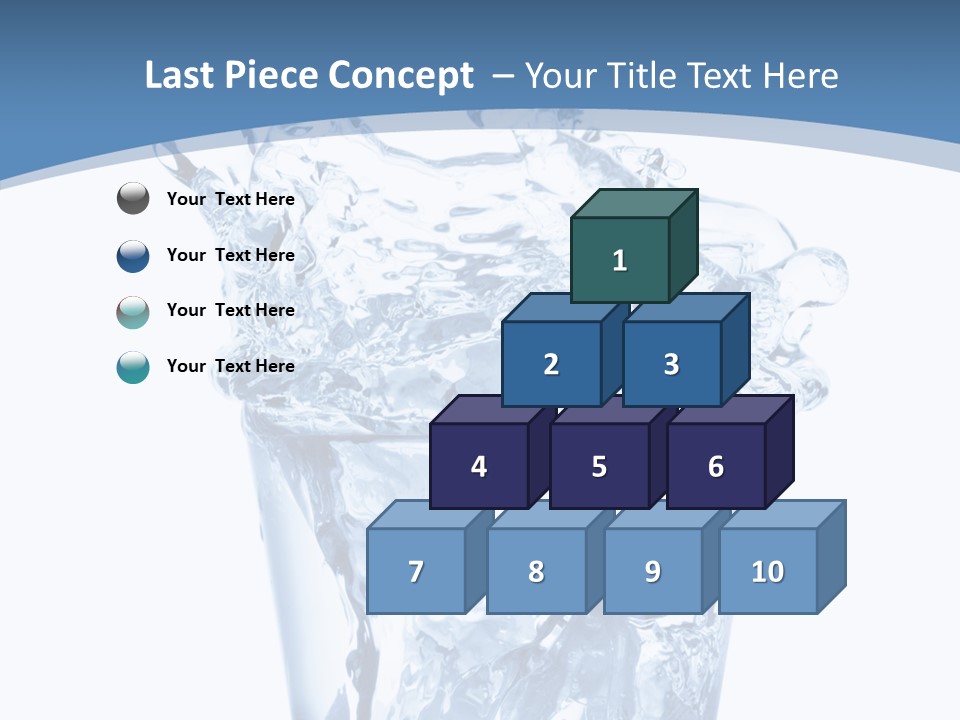 Last Piece Concept – Your Title Text Here

Your Text Here

Your Text Here

Your Text Here

Your Text Here

1

2 3

4 5 6

7 8 9 10